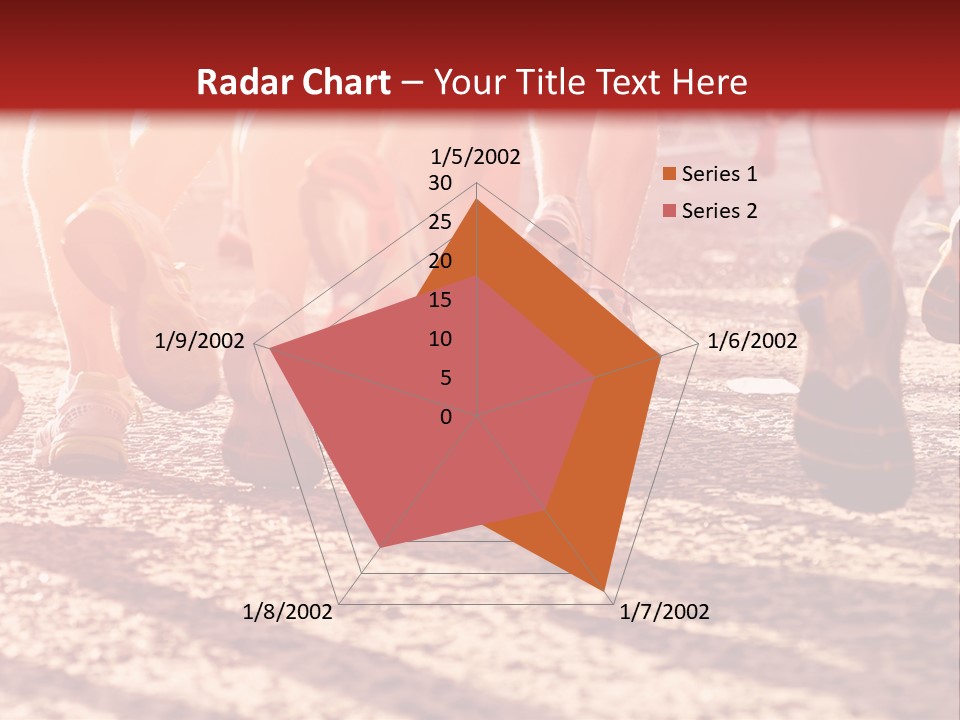 Radar Chart – Your Title Text Here

1/5/2002
30
25
20
15
10
5
0
1/6/2002
1/7/2002
1/8/2002
1/9/2002

Series 1
Series 2